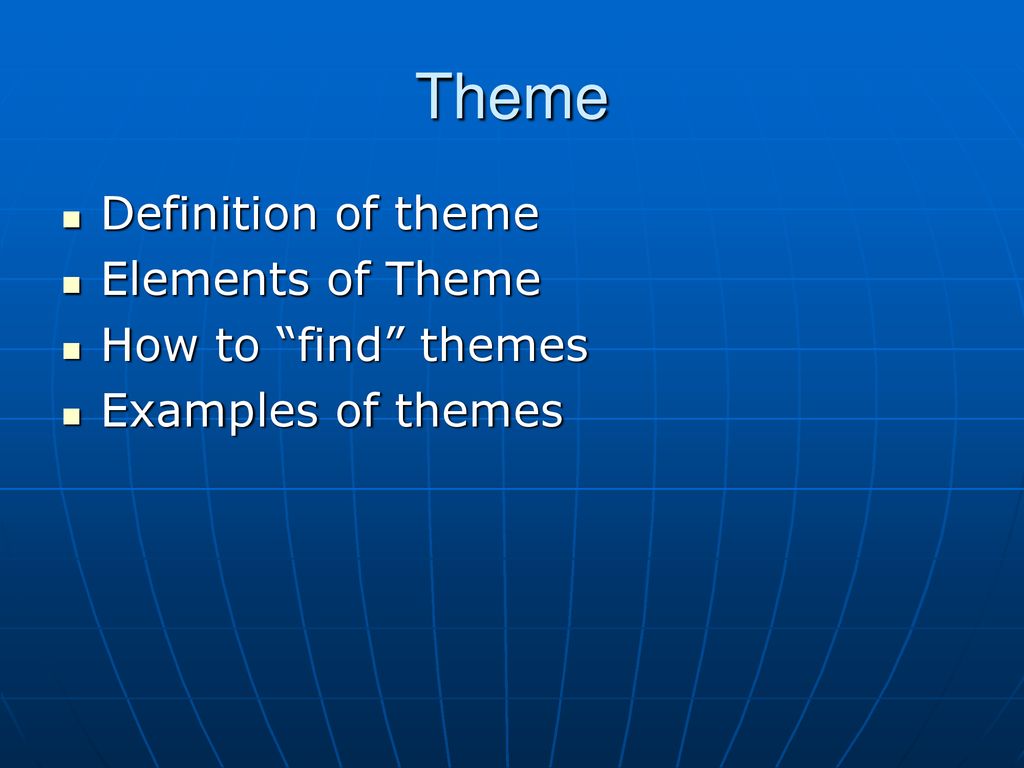 Theme

- Definition of theme
- Elements of Theme
- How to “find” themes
- Examples of themes